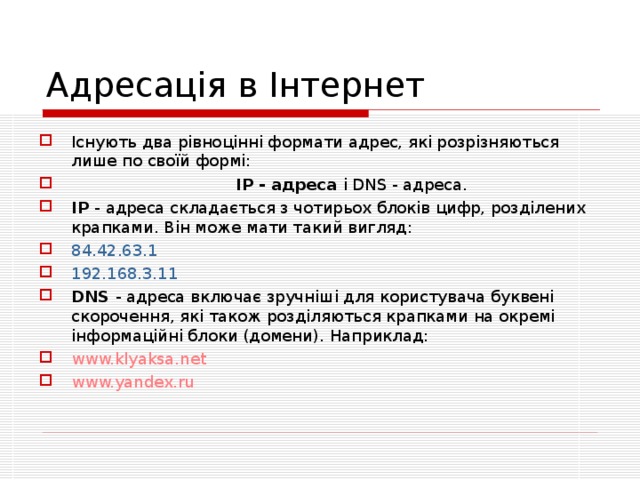 Адресація в Інтернет

Існують два рівноцінні формати адрес, які розрізняються лише по своїй формі:

IP - адреса і DNS - адреса.

IP - адреса складається з чотирьох блоків цифр, розділених крапками. Він може мати такий вигляд:

84.42.63.1

192.168.3.11

DNS - адреса включає зручніші для користувача буквені скорочення, які також розділяються крапками на окремі інформаційні блоки (домени). Наприклад:

www.klyaksa.net

www.yandex.ru